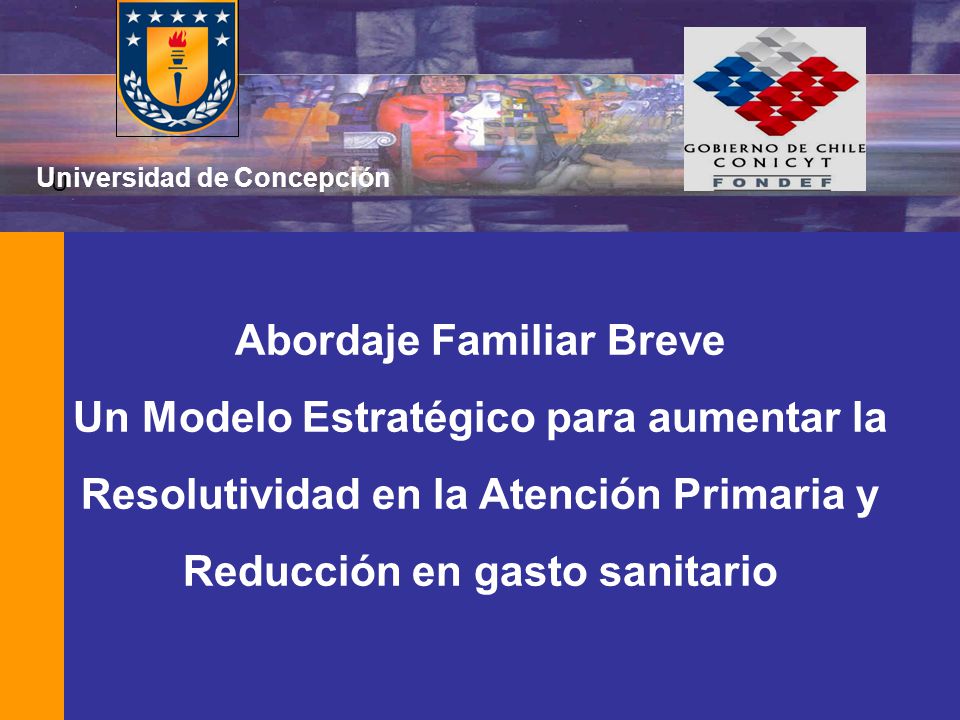 Universidad de Concepción

GOBIERNO DE CHILE
CONICYT
FONDEF

Abordaje Familiar Breve
Un Modelo Estratégico para aumentar la Resolutividad en la Atención Primaria y Reducción en gasto sanitario